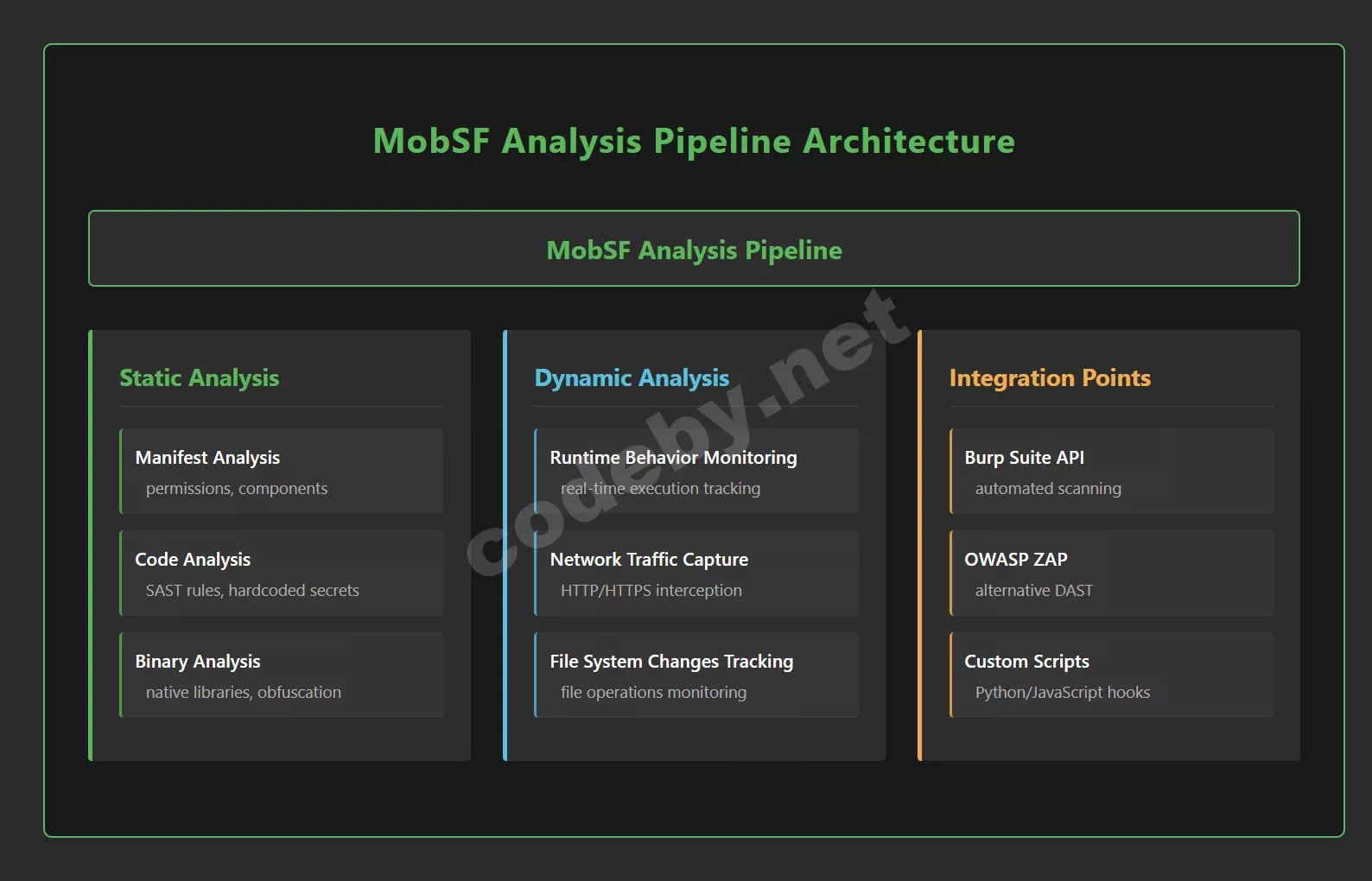 MobSF Analysis Pipeline Architecture

MobSF Analysis Pipeline

Static Analysis

Manifest Analysis
permissions, components

Code Analysis
SAST rules, hardcoded secrets

Binary Analysis
native libraries, obfuscation

Dynamic Analysis

Runtime Behavior Monitoring
real-time execution tracking

Network Traffic Capture
HTTP/HTTPS interception

File System Changes Tracking
file operations monitoring

Integration Points

Burp Suite API
automated scanning

OWASP ZAP
alternative DAST

Custom Scripts
Python/JavaScript hooks

codeby.net